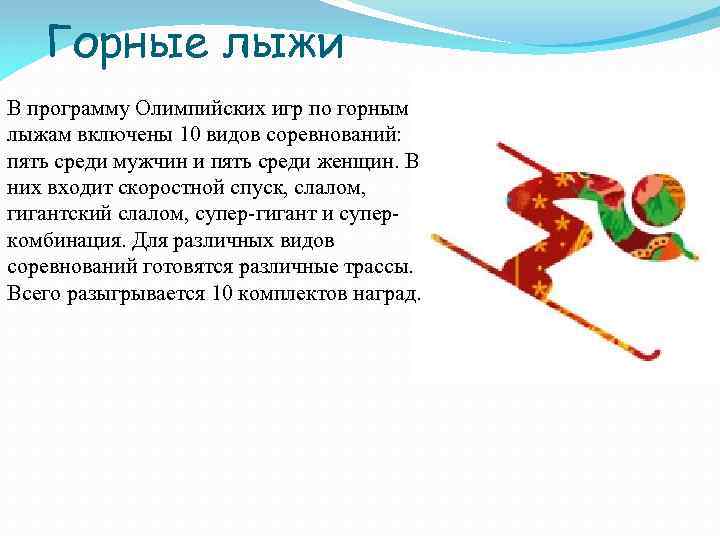 Горные лыжи

В программу Олимпийских игр по горным лыжам включены 10 видов соревнований: пять среди мужчин и пять среди женщин. В них входит скоростной спуск, слалом, гигантский слалом, супер-гигант и супер-комбинация. Для различных видов соревнований готовятся различные трассы. Всего разыгрывается 10 комплектов наград.